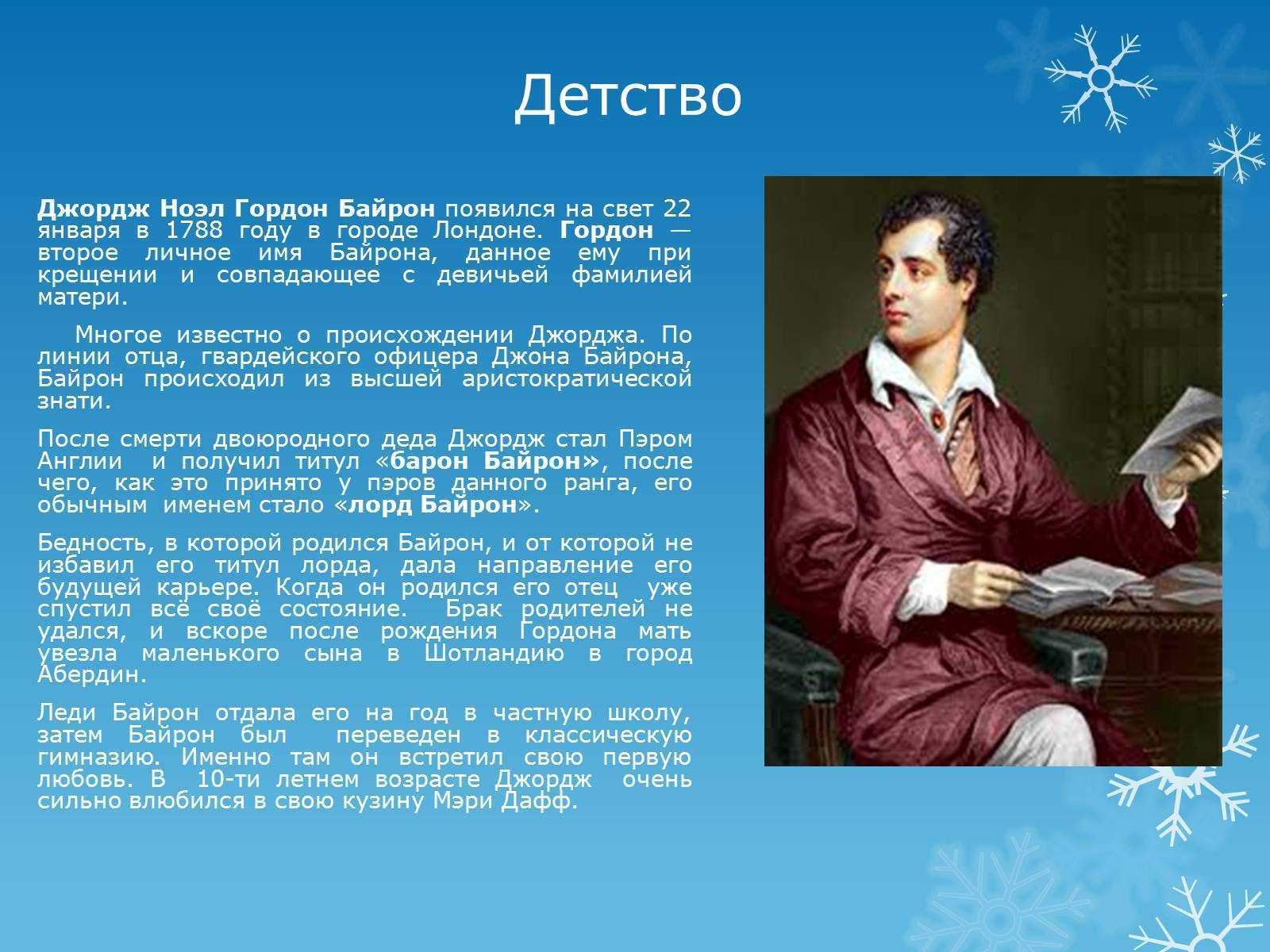 Детство

Джордж Ноэл Гордон Байрон появился на свет 22 января в 1788 году в городе Лондоне. Гордон — второе личное имя Байрона, данное ему при крещении и совпадающее с девичьей фамилией матери.

Многое известно о происхождении Джорджа. По линии отца, гвардейского офицера Джона Байрона, Байрон происходил из высшей аристократической знати.

После смерти двоюродного деда Джордж стал Пэром Англии и получил титул «барон Байрон», после чего, как это принято у пэров данного ранга, его обычным именем стало «лорд Байрон».

Бедность, в которой родился Байрон, и от которой не избавил его титул лорда, дала направление его будущей карьере. Когда он родился его отец уже спустил всё своё состояние. Брак родителей не удался, и вскоре после рождения Гордона мать увезла маленького сына в Шотландию в город Абердин.

Леди Байрон отдала его на год в частную школу, затем Байрон был переведен в классическую гимназию. Именно там он встретил свою первую любовь. В 10-ти летнем возрасте Джордж очень сильно влюбился в свою кузину Мэри Дафф.